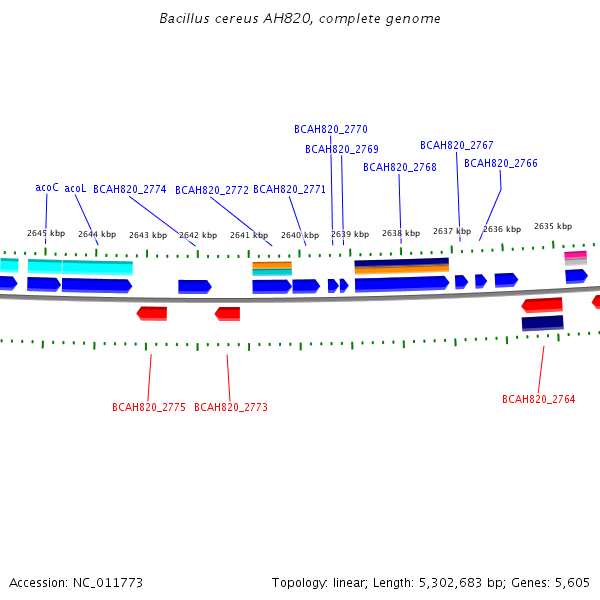 Bacillus cereus AH820, complete genome

BCAH820_2770

BCAH820_2769

BCAH820_2767

BCAH820_2768

BCAH820_2766

acoC acoL BCAH820_2774 BCAH820_2772 BCAH820_2771

2645 kbp 2644 kbp 2643 kbp 2642 kbp 2641 kbp 2640 kbp 2639 kbp 2638 kbp 2637 kbp 2636 kbp 2635 kbp

BCAH820_2775 BCAH820_2773 BCAH820_2764

Accession: NC_011773

Topology: linear; Length: 5,302,683 bp; Genes: 5,605